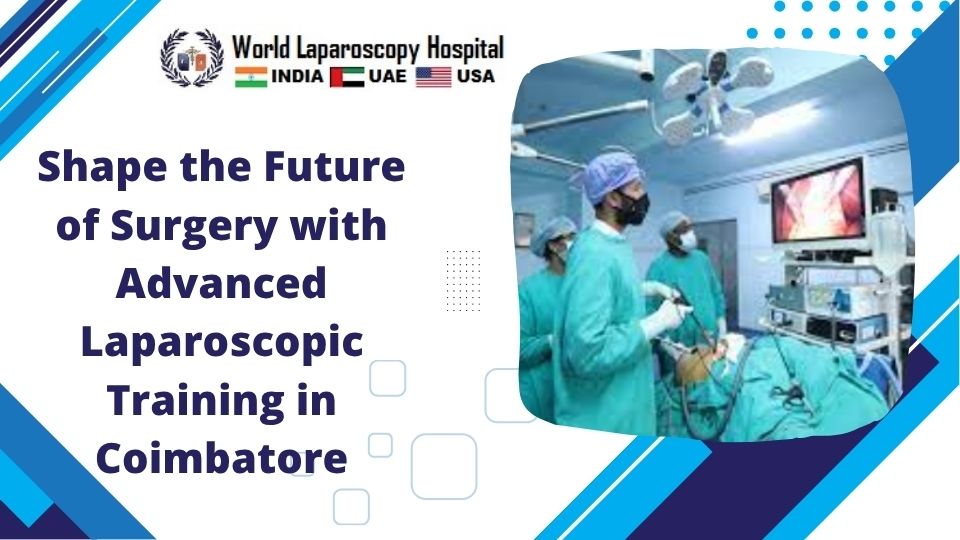 World Laparoscopy Hospital
INDIA UAE USA

Shape the Future of Surgery with Advanced Laparoscopic Training in Coimbatore